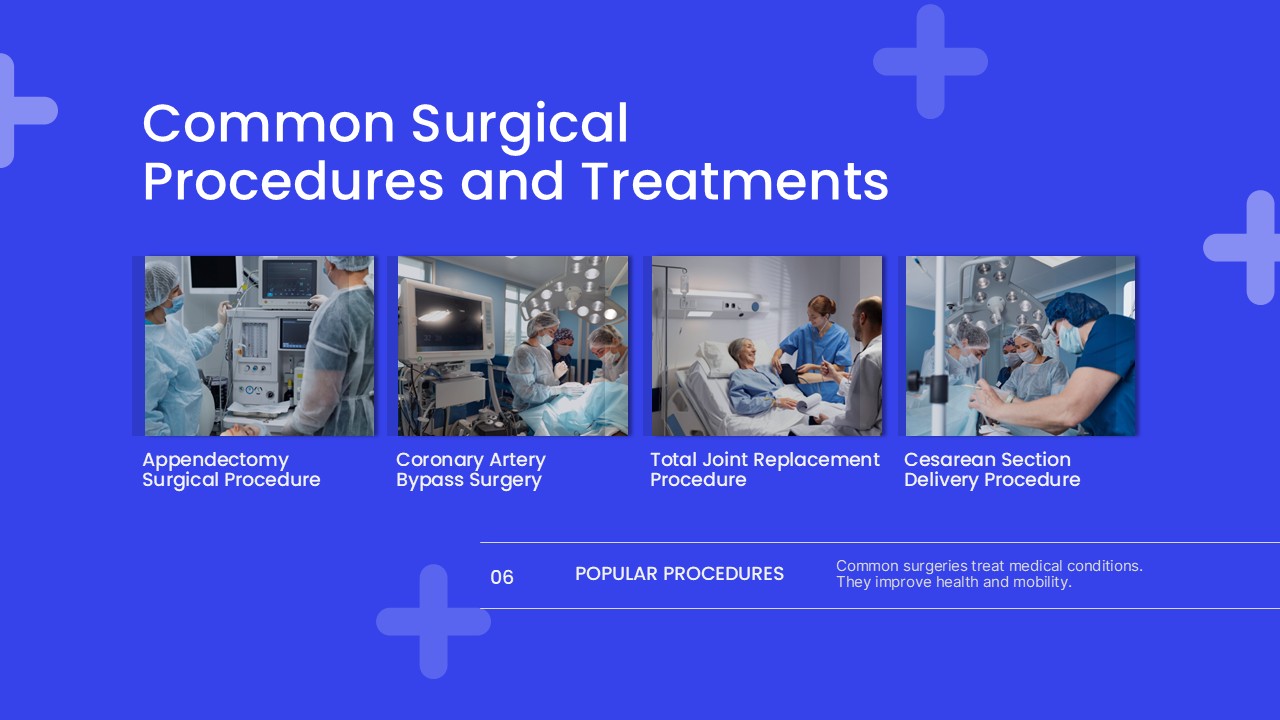 Common Surgical Procedures and Treatments

Appendectomy Surgical Procedure

Coronary Artery Bypass Surgery

Total Joint Replacement Procedure

Cesarean Section Delivery Procedure

06

POPULAR PROCEDURES

Common surgeries treat medical conditions. They improve health and mobility.